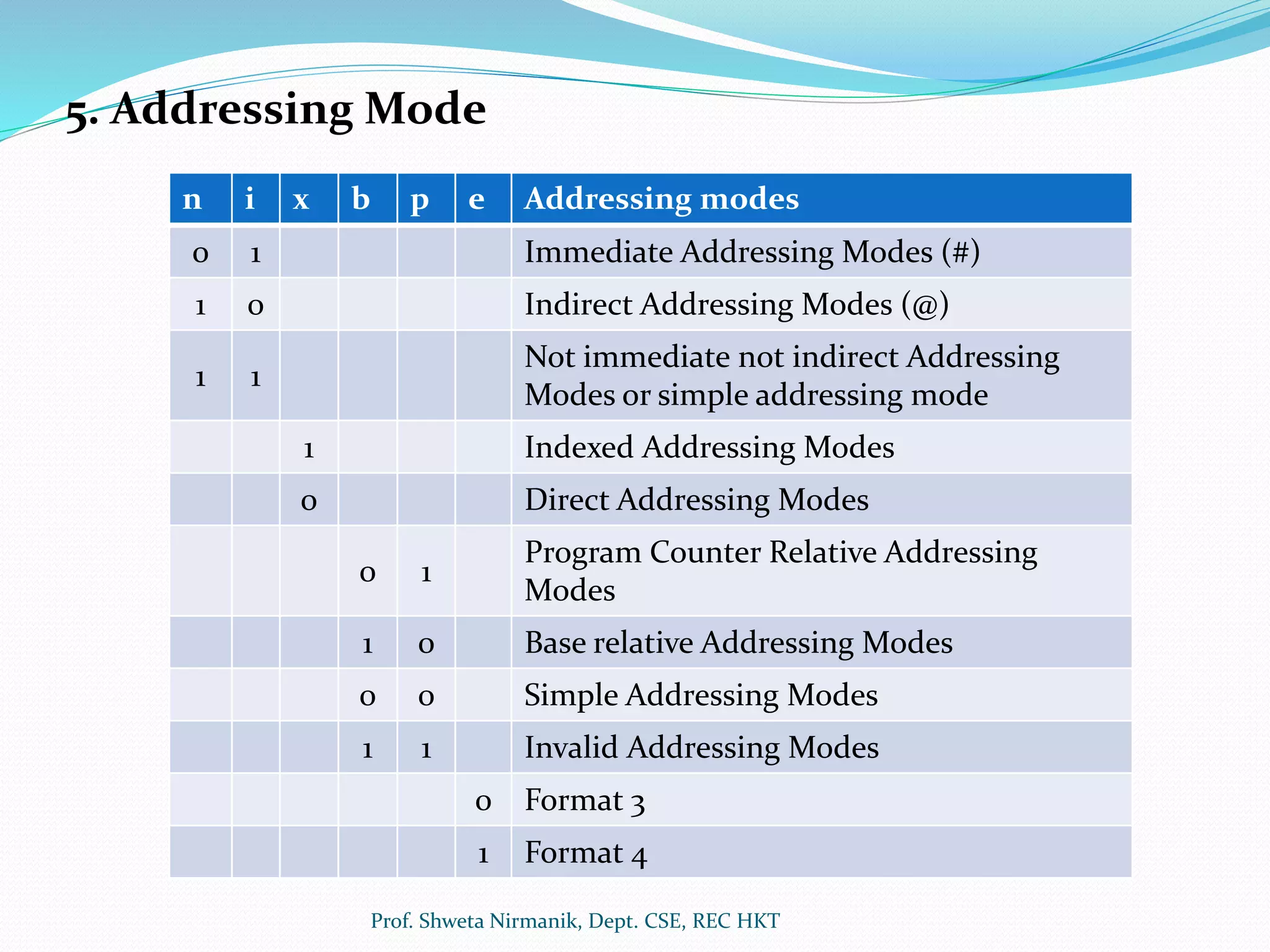 5. Addressing Mode

| n | i | x | b | p | e | Addressing modes |
|---|---|---|---|---|---|---|
| 0 | 1 | | | | | Immediate Addressing Modes (#) |
| 1 | 0 | | | | | Indirect Addressing Modes (@) |
| 1 | 1 | | | | | Not immediate not indirect Addressing Modes or simple addressing mode |
| | | 1 | | | | Indexed Addressing Modes |
| | | 0 | | | | Direct Addressing Modes |
| | | | 0 | 1 | | Program Counter Relative Addressing Modes |
| | | | 1 | 0 | | Base relative Addressing Modes |
| | | | 0 | 0 | | Simple Addressing Modes |
| | | | 1 | 1 | | Invalid Addressing Modes |
| | | | | | 0 | Format 3 |
| | | | | | 1 | Format 4 |

Prof. Shweta Nirmanik, Dept. CSE, REC HKT